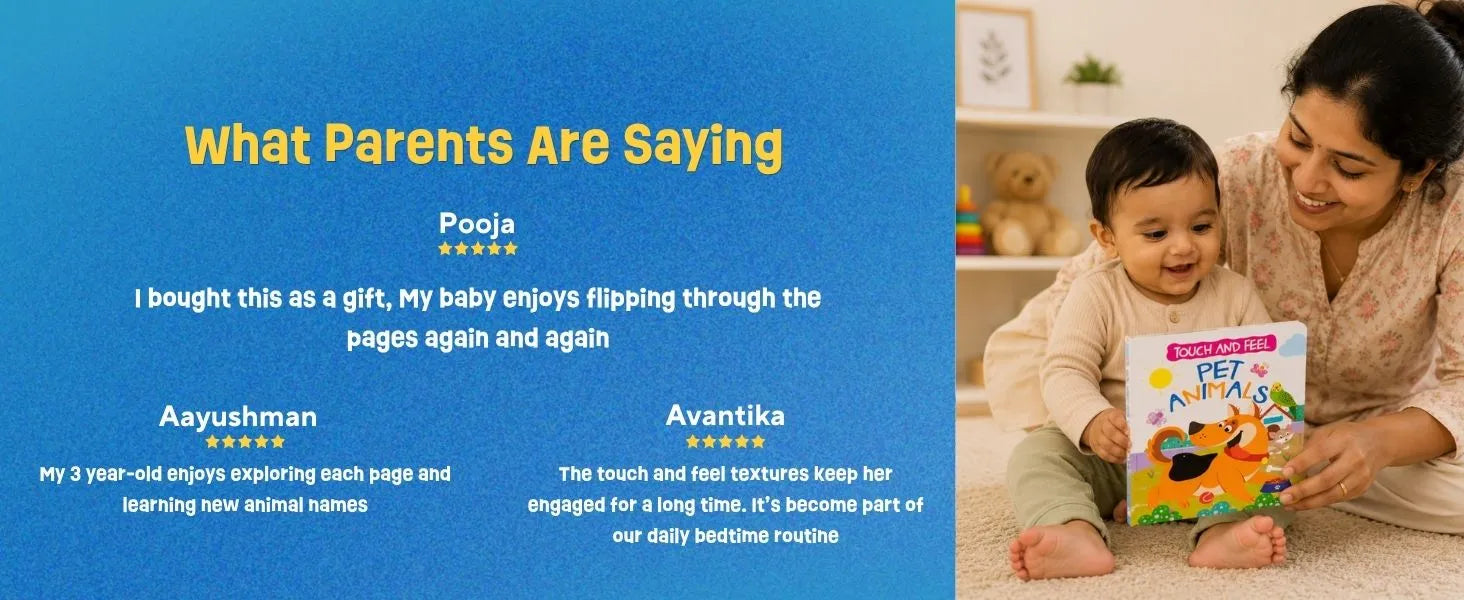 What Parents Are Saying

Pooja
★★★★★

I bought this as a gift, My baby enjoys flipping through the pages again and again

Aayushman
★★★★★

My 3 year-old enjoys exploring each page and learning new animal names

Avantika
★★★★★

The touch and feel textures keep her engaged for a long time. It's become part of our daily bedtime routine

TOUCH AND FEEL
PET ANIMALS